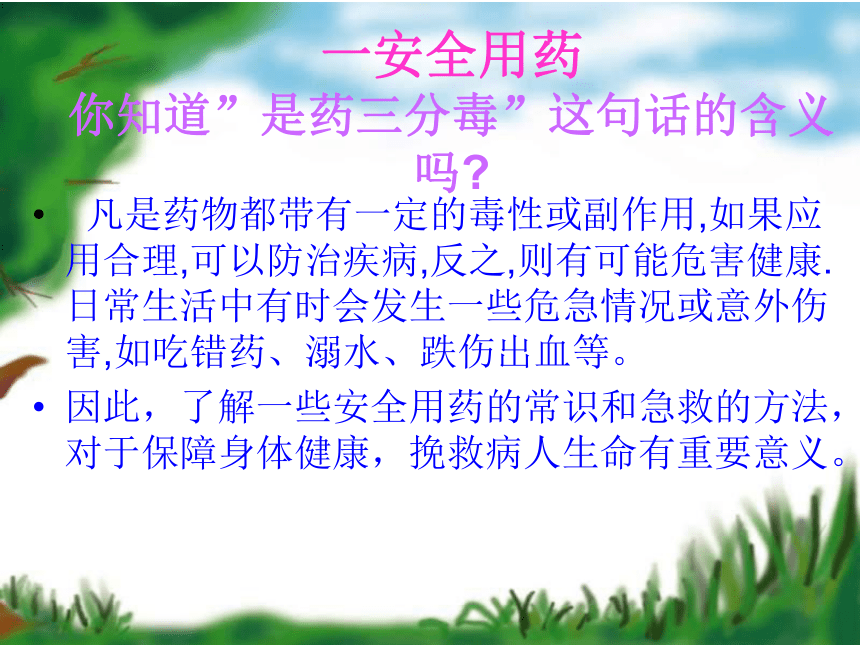 一安全用药
你知道”是药三分毒”这句话的含义吗?

• 凡是药物都带有一定的毒性或副作用,如果应用合理,可以防治疾病,反之,则有可能危害健康.日常生活中有时会发生一些危急情况或意外伤害,如吃错药、溺水、跌伤出血等。

• 因此，了解一些安全用药的常识和急救的方法，对于保障身体健康，挽救病人生命有重要意义。